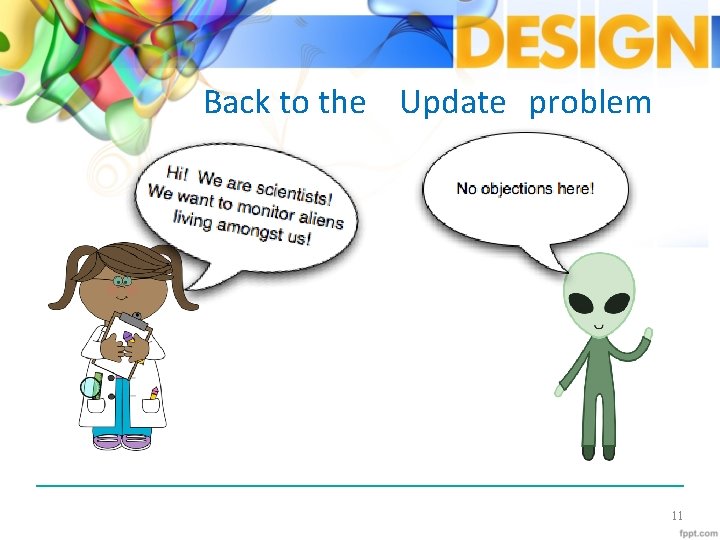 DESIGN

Back to the Update problem

Hi! We are scientists! We want to monitor aliens living amongst us!

No objections here!

11

fppt.com